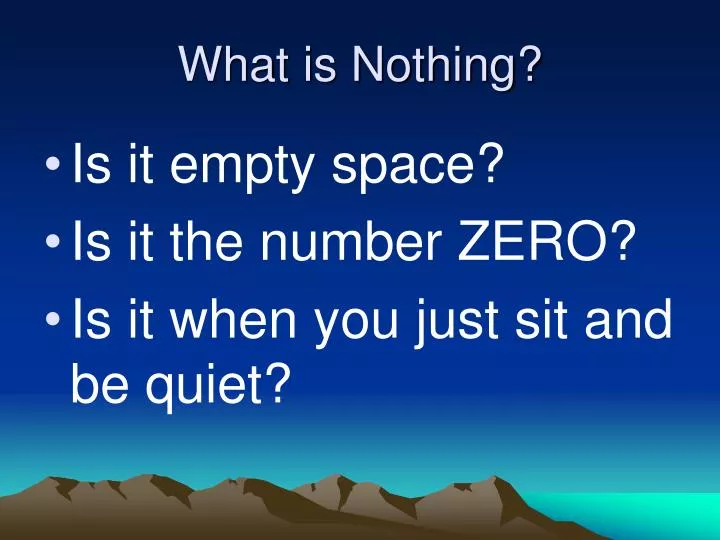 What is Nothing?

• Is it empty space?
• Is it the number ZERO?
• Is it when you just sit and be quiet?